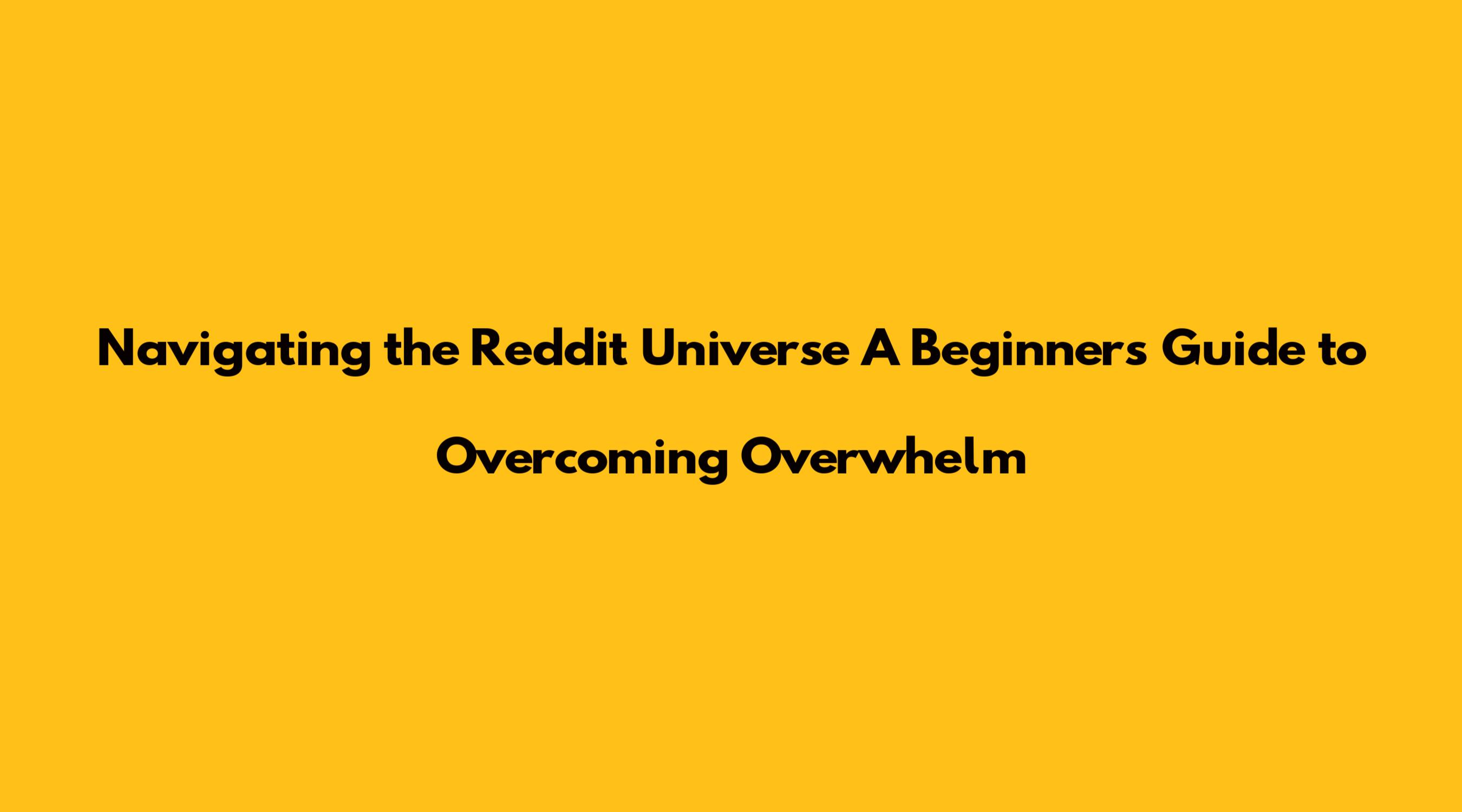 Navigating the Reddit Universe A Beginners Guide to Overcoming Overwhelm